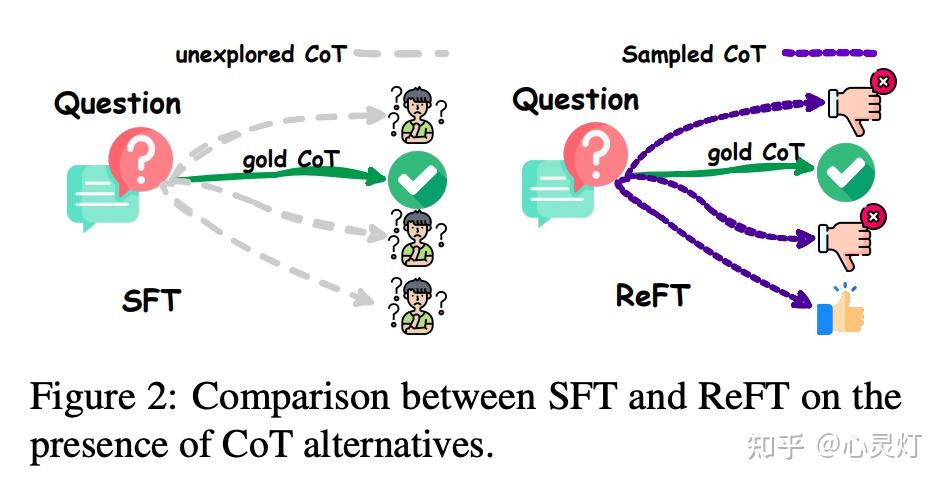 unexplored CoT

Question

gold CoT

SFT

Sampled CoT

Question

gold CoT

ReFT

Figure 2: Comparison between SFT and ReFT on the presence of CoT alternatives.

知乎 @心灵灯